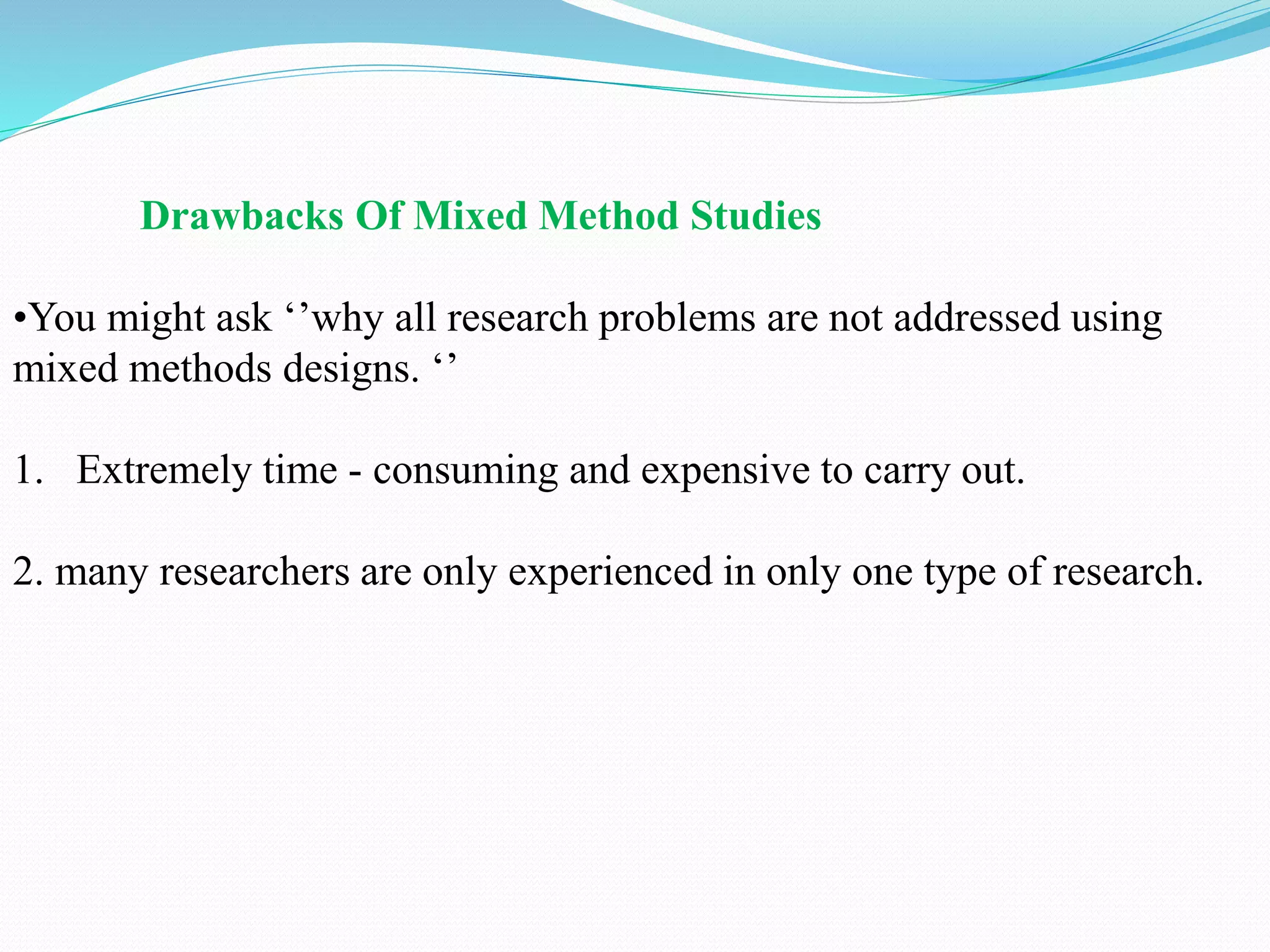 Drawbacks Of Mixed Method Studies

•You might ask ‘’why all research problems are not addressed using mixed methods designs. ‘’

1. Extremely time - consuming and expensive to carry out.

2. many researchers are only experienced in only one type of research.